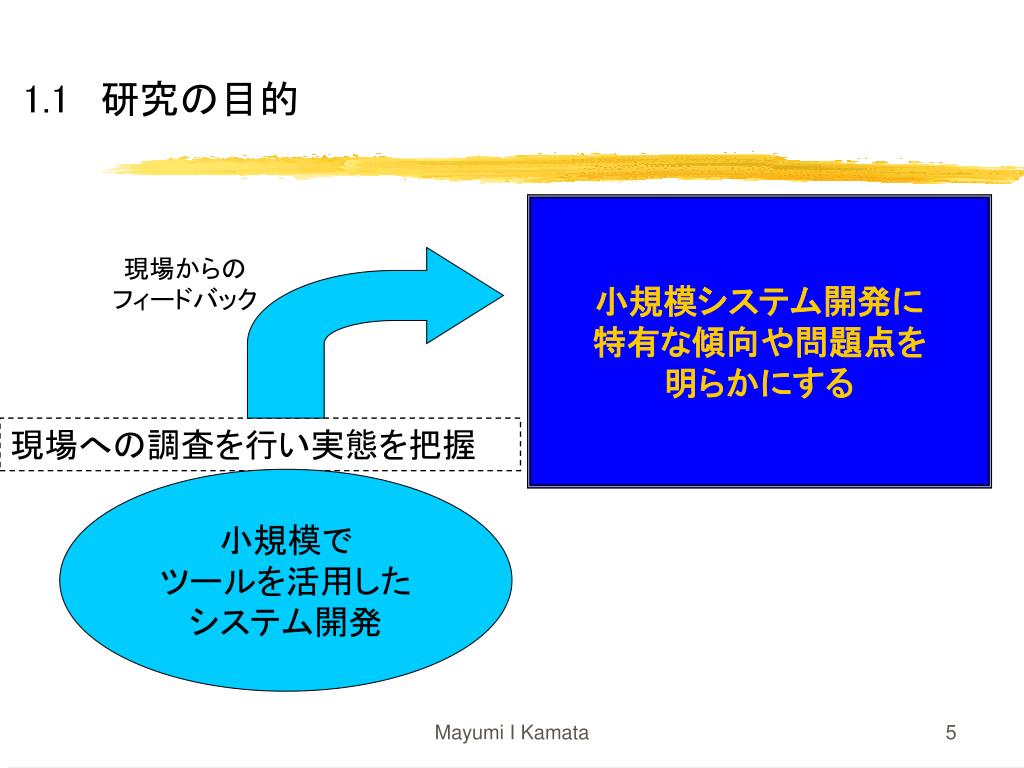 1.1 研究の目的

現場からの
フィードバック

小規模システム開発に
特有な傾向や問題点を
明らかにする

現場への調査を行い実態を把握

小規模で
ツールを活用した
システム開発

Mayumi I Kamata

5